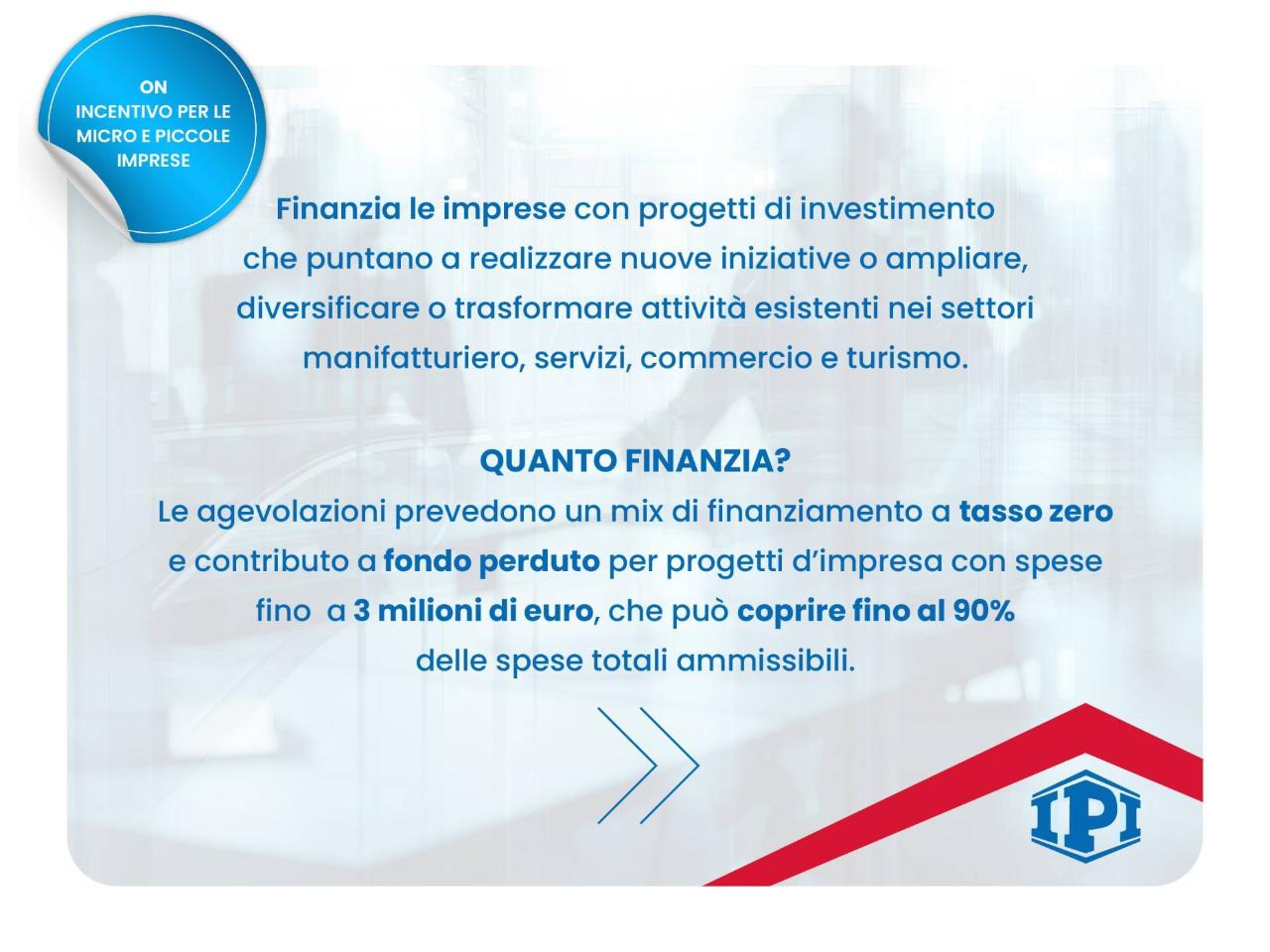 ON
INCENTIVO PER LE MICRO E PICCOLE IMPRESE

Finanzia le imprese con progetti di investimento che puntano a realizzare nuove iniziative o ampliare, diversificare o trasformare attività esistenti nei settori manifatturiero, servizi, commercio e turismo.

QUANTO FINANZIA?
Le agevolazioni prevedono un mix di finanziamento a tasso zero e contributo a fondo perduto per progetti d'impresa con spese fino a 3 milioni di euro, che può coprire fino al 90% delle spese totali ammissibili.

IPI